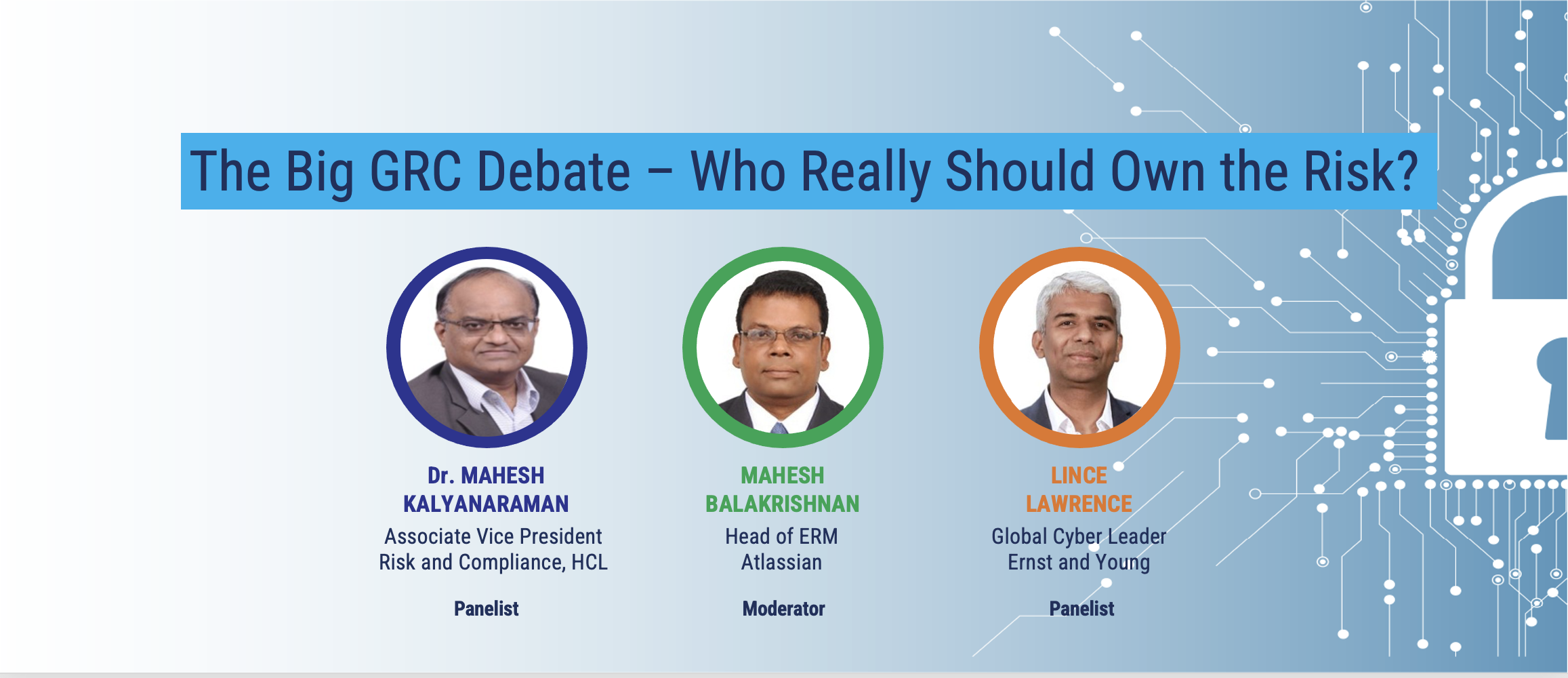 The Big GRC Debate – Who Really Should Own the Risk?

Dr. MAHESH KALYANARAMAN
Associate Vice President
Risk and Compliance, HCL

Panelist

MAHESH BALAKRISHNAN
Head of ERM
Atlassian

Moderator

LINCE LAWRENCE
Global Cyber Leader
Ernst and Young

Panelist